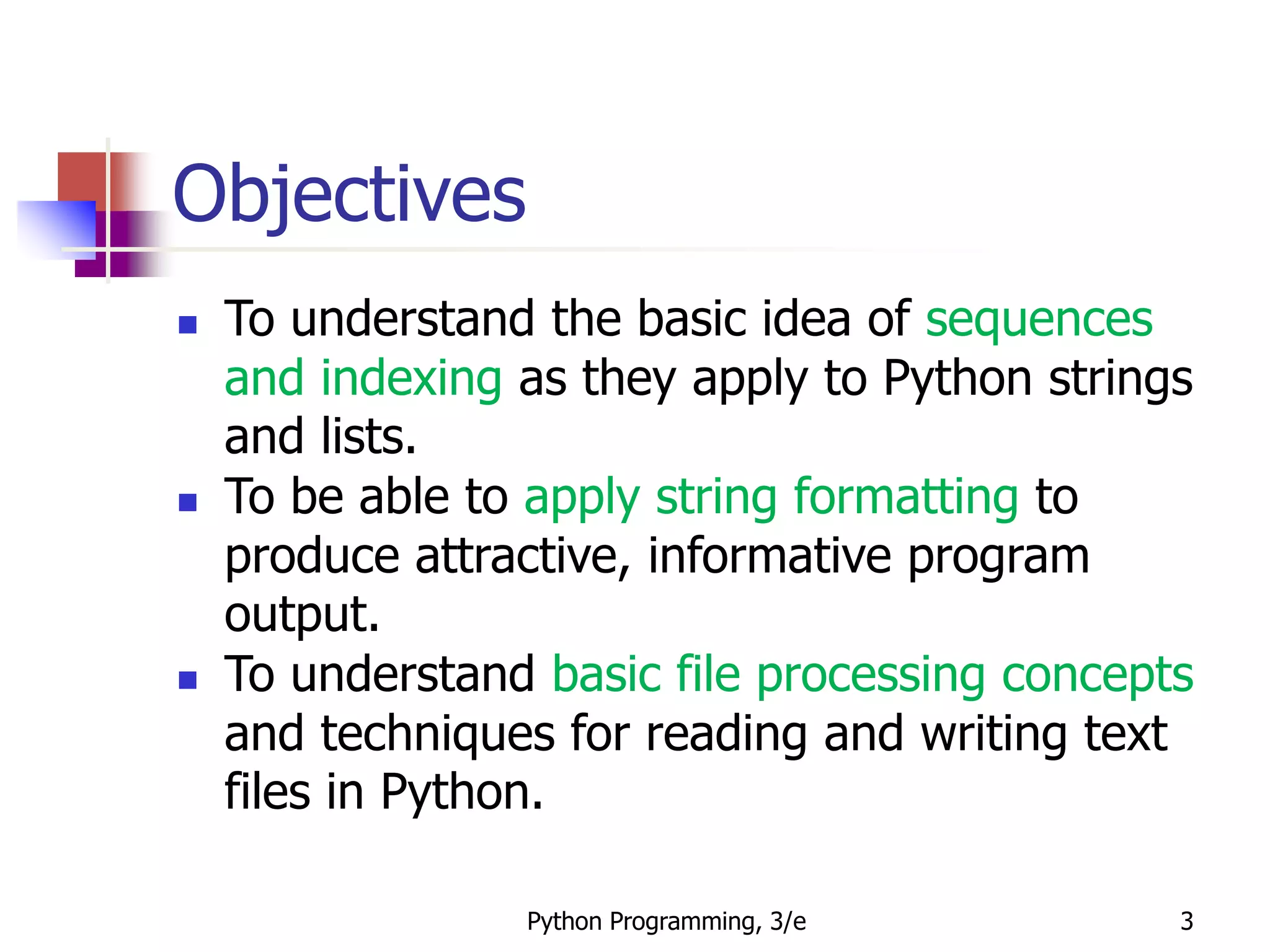 Objectives

- To understand the basic idea of sequences and indexing as they apply to Python strings and lists.
- To be able to apply string formatting to produce attractive, informative program output.
- To understand basic file processing concepts and techniques for reading and writing text files in Python.

Python Programming, 3/e

3